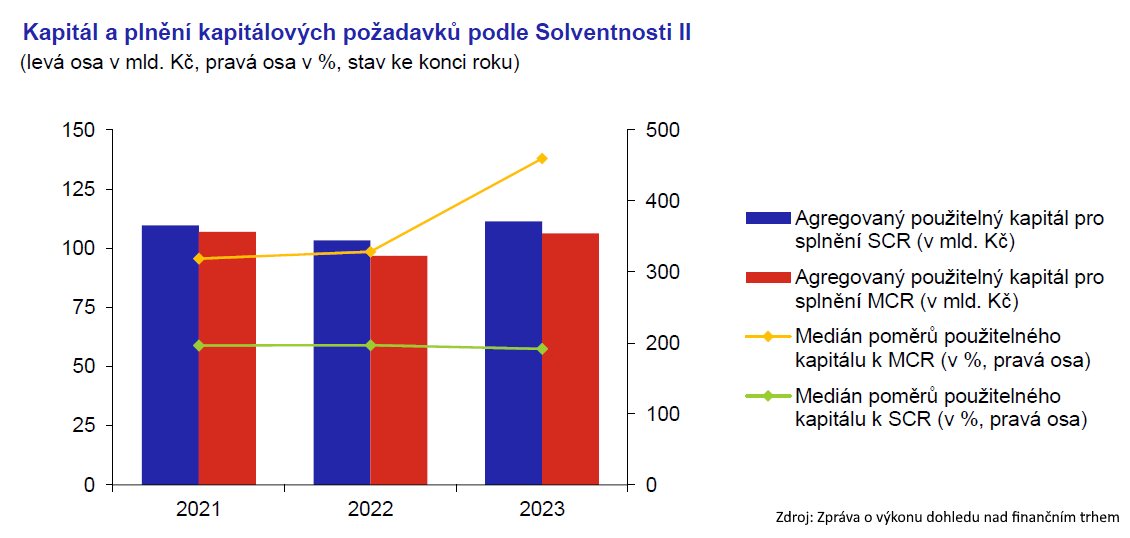 Kapitál a plnění kapitálových požadavků podle Solventnosti II
(levá osa v mld. Kč, pravá osa v %, stav ke konci roku)

150
125
100
75
50
25
0

500
400
300
200
100
0

2021
2022
2023

Agregovaný použitelný kapitál pro splnění SCR (v mld. Kč)
Agregovaný použitelný kapitál pro splnění MCR (v mld. Kč)
Medián poměrů použitelného kapitálu k MCR (v %, pravá osa)
Medián poměrů použitelného kapitálu k SCR (v %, pravá osa)

Zdroj: Zpráva o výkonu dohledu nad finančním trhem